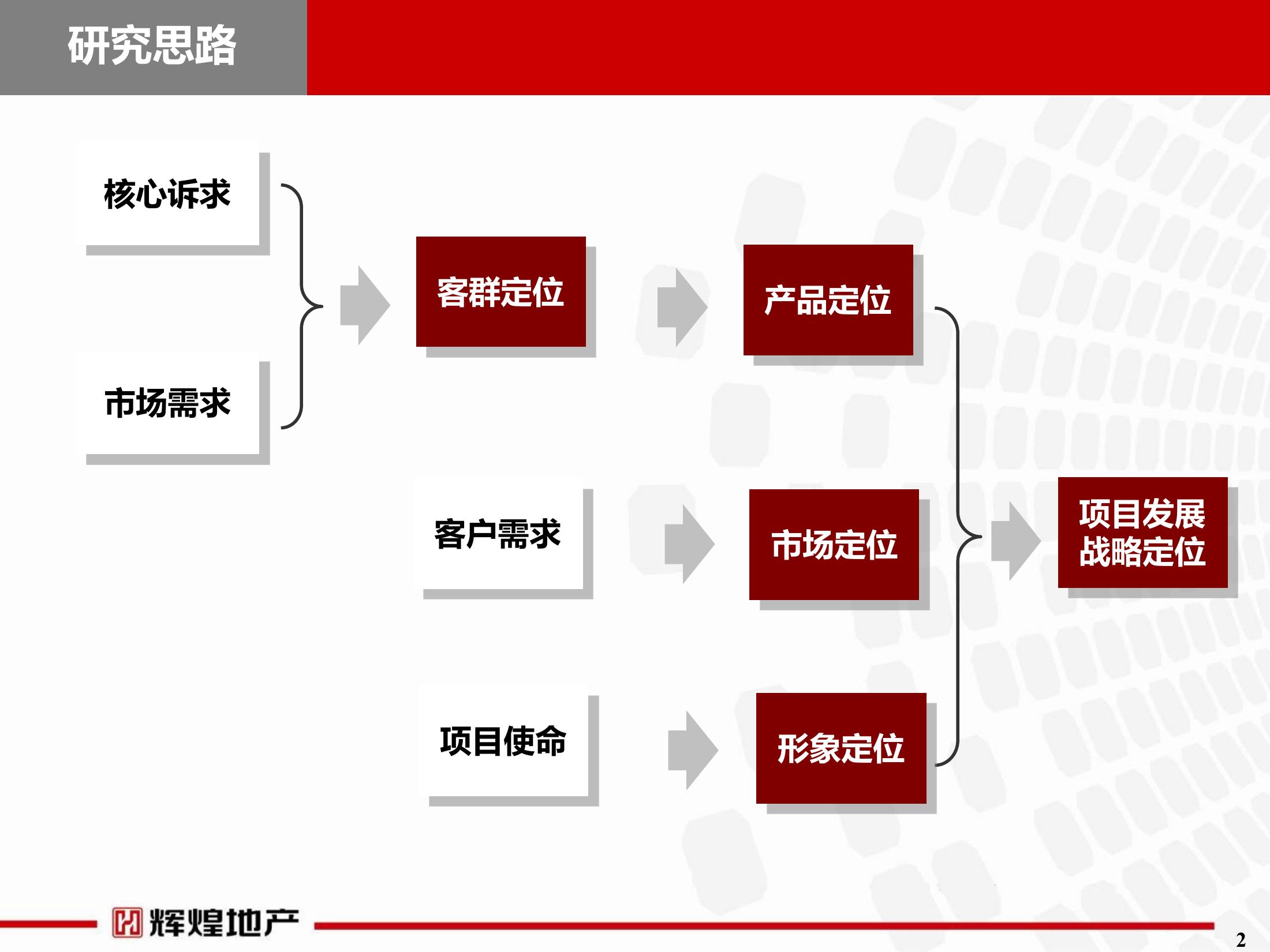 研究思路

核心诉求

市场需求

客群定位

产品定位

客户需求

市场定位

项目使命

形象定位

项目发展战略定位

辉煌地产

2